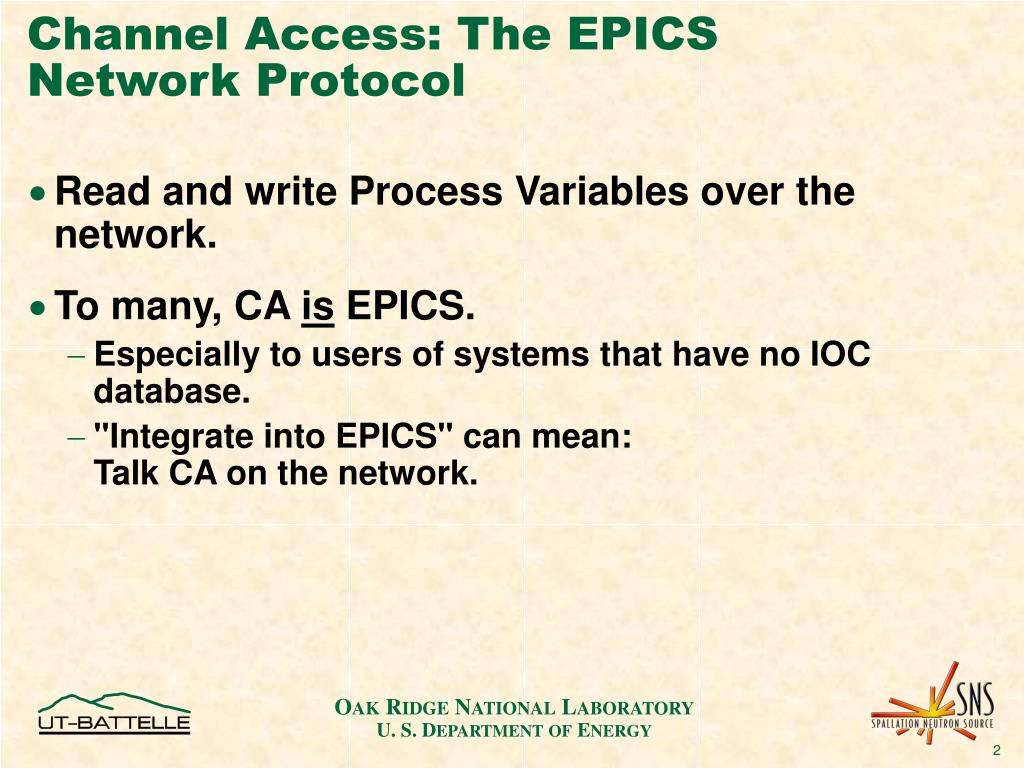 Channel Access: The EPICS Network Protocol

• Read and write Process Variables over the network.

• To many, CA is EPICS.
– Especially to users of systems that have no IOC database.
– "Integrate into EPICS" can mean:
Talk CA on the network.

UT-BATTELLE

OAK RIDGE NATIONAL LABORATORY
U. S. DEPARTMENT OF ENERGY

SNS
SPALLATION NEUTRON SOURCE

2